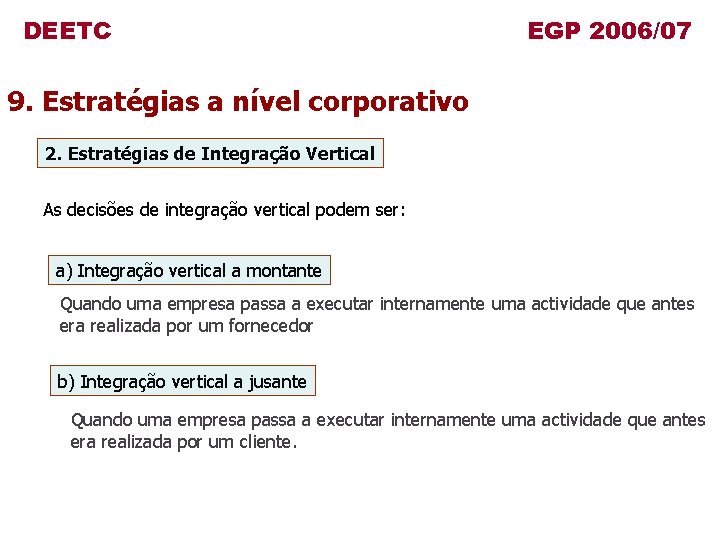 DEETC

EGP 2006/07

9. Estratégias a nível corporativo

2. Estratégias de Integração Vertical

As decisões de integração vertical podem ser:

a) Integração vertical a montante

Quando uma empresa passa a executar internamente uma actividade que antes era realizada por um fornecedor

b) Integração vertical a jusante

Quando uma empresa passa a executar internamente uma actividade que antes era realizada por um cliente.